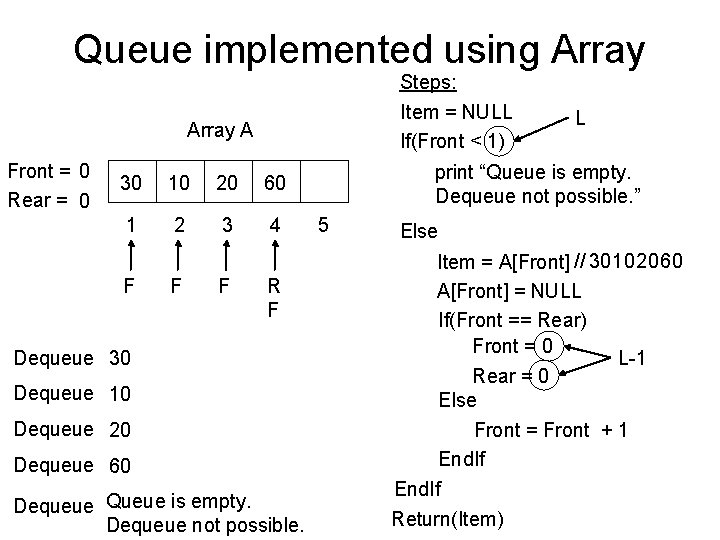 Queue implemented using Array

Array A

Front = 0
Rear = 0

| 30 | 10 | 20 | 60 | |
|---|---|---|---|---|
| 1 | 2 | 3 | 4 | 5 |

F F F R
F

Dequeue 30
Dequeue 10
Dequeue 20
Dequeue 60
Dequeue Queue is empty.
Dequeue not possible.

Steps:
Item = NULL
If(Front < 1) L
print “Queue is empty.
Dequeue not possible.”
Else
Item = A[Front] // 30102060
A[Front] = NULL
If(Front == Rear)
Front = 0
Rear = 0 L-1
Else
Front = Front + 1
EndIf
EndIf
Return(Item)